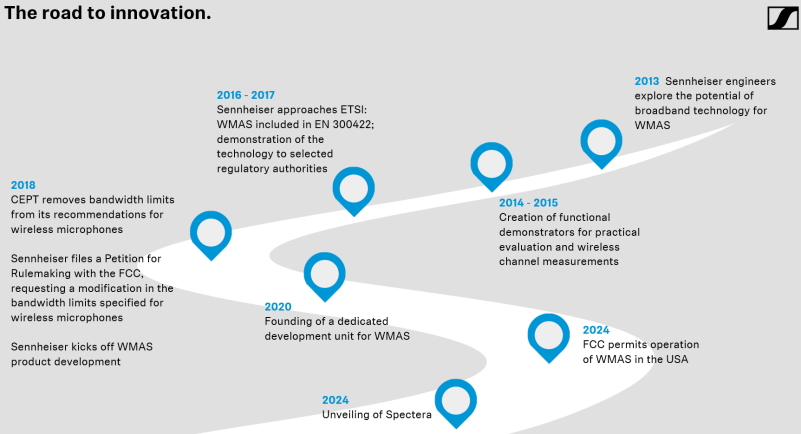 The road to innovation.

2013 Sennheiser engineers explore the potential of broadband technology for WMAS

2014 - 2015
Creation of functional demonstrators for practical evaluation and wireless channel measurements

2016 - 2017
Sennheiser approaches ETSI: WMAS included in EN 300422; demonstration of the technology to selected regulatory authorities

2018
CEPT removes bandwidth limits from its recommendations for wireless microphones

Sennheiser files a Petition for Rulemaking with the FCC, requesting a modification in the bandwidth limits specified for wireless microphones

Sennheiser kicks off WMAS product development

2020
Founding of a dedicated development unit for WMAS

2024
FCC permits operation of WMAS in the USA

2024
Unveiling of Spectera